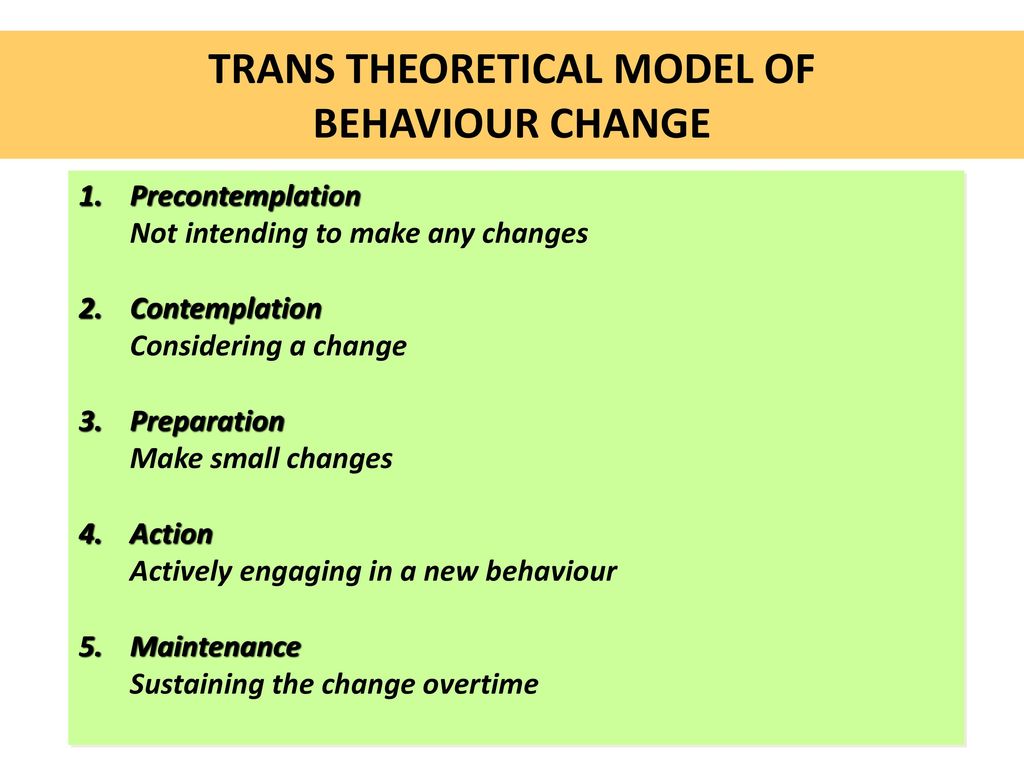 TRANS THEORETICAL MODEL OF BEHAVIOUR CHANGE

1. Precontemplation
Not intending to make any changes

2. Contemplation
Considering a change

3. Preparation
Make small changes

4. Action
Actively engaging in a new behaviour

5. Maintenance
Sustaining the change overtime